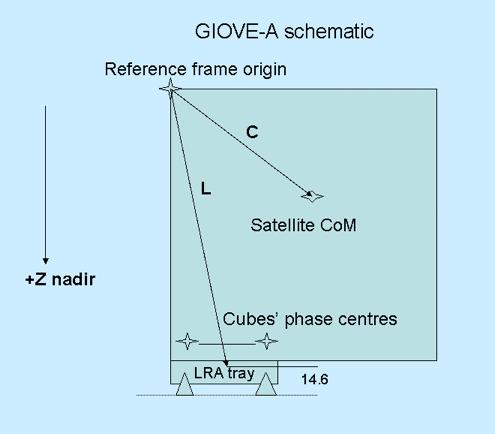 GIOVE-A schematic

Reference frame origin

C

L

Satellite CoM

+Z nadir

Cubes' phase centres

LRA tray

14.6